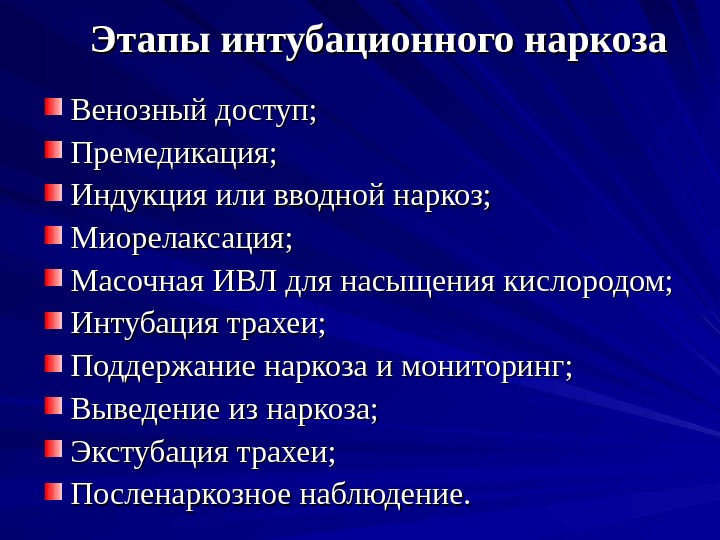 Этапы интубационного наркоза

Венозный доступ;
Премедикация;
Индукция или вводной наркоз;
Миорелаксация;
Масочная ИВЛ для насыщения кислородом;
Интубация трахеи;
Поддержание наркоза и мониторинг;
Выведение из наркоза;
Экстубация трахеи;
Посленаркозное наблюдение.